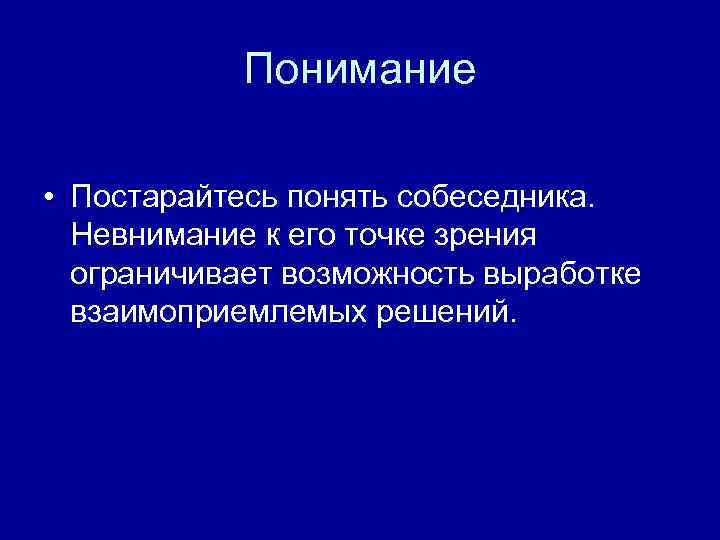 Понимание

• Постарайтесь понять собеседника. Невнимание к его точке зрения ограничивает возможность выработке взаимоприемлемых решений.